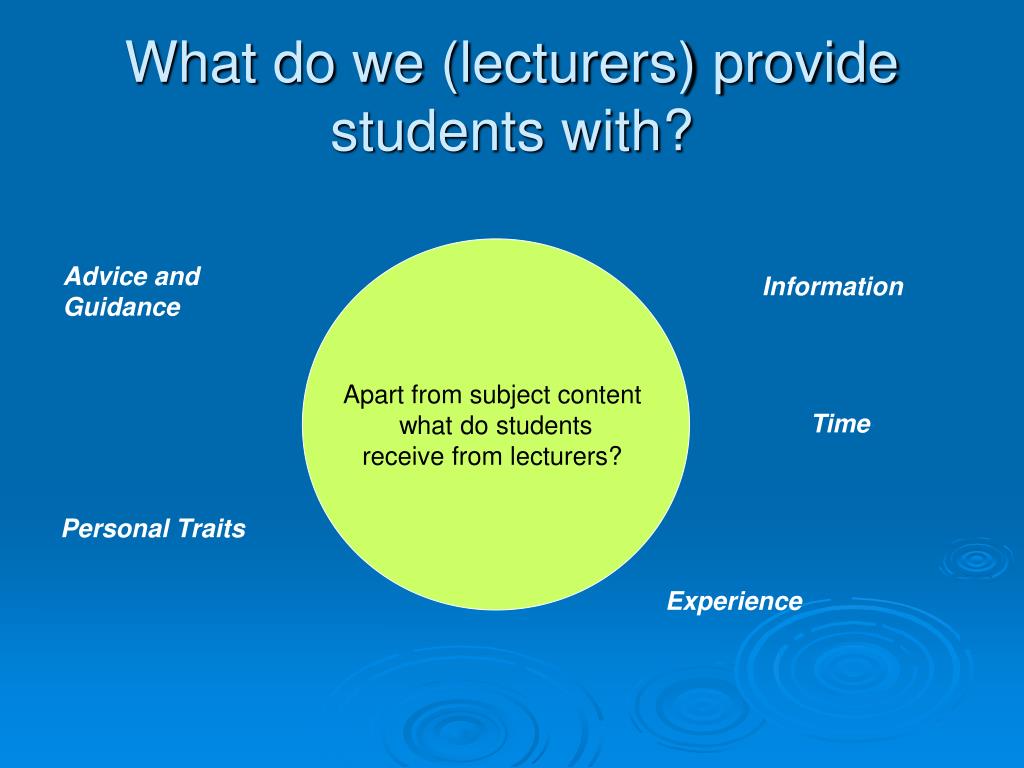 What do we (lecturers) provide students with?

Advice and Guidance

Information

Apart from subject content what do students receive from lecturers?

Time

Personal Traits

Experience